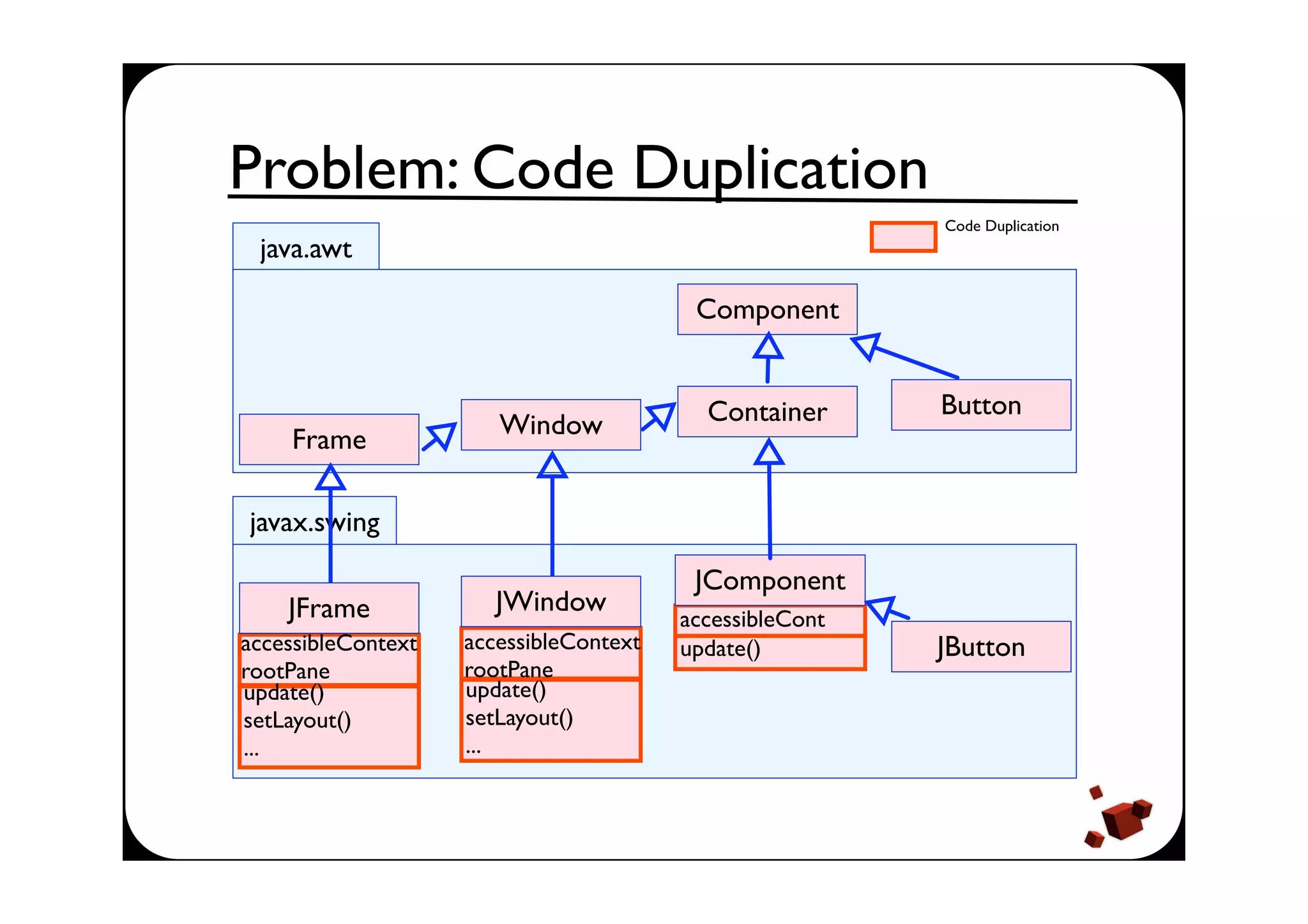 Problem: Code Duplication

Code Duplication

java.awt

Component

Container

Button

Window

Frame

javax.swing

JFrame
accessibleContext
rootPane
update()
setLayout()
...

JWindow
accessibleContext
rootPane
update()
setLayout()
...

JComponent
accessibleCont
update()

JButton